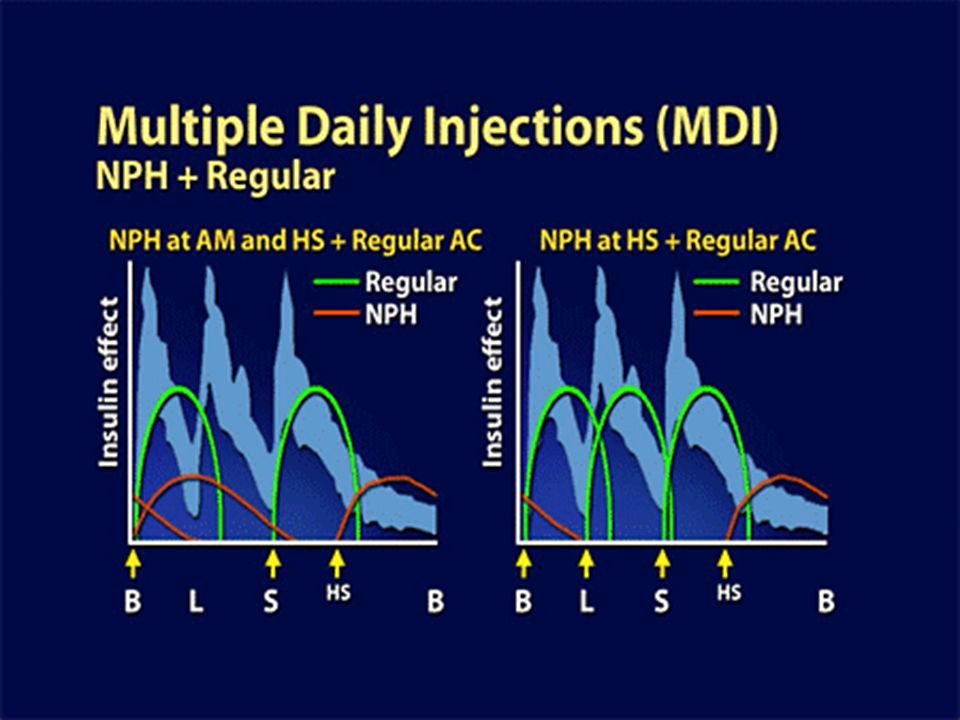 Multiple Daily Injections (MDI)
NPH + Regular

NPH at AM and HS + Regular AC

Regular
NPH

Insulin effect

B L S HS B

NPH at HS + Regular AC

Regular
NPH

Insulin effect

B L S HS B